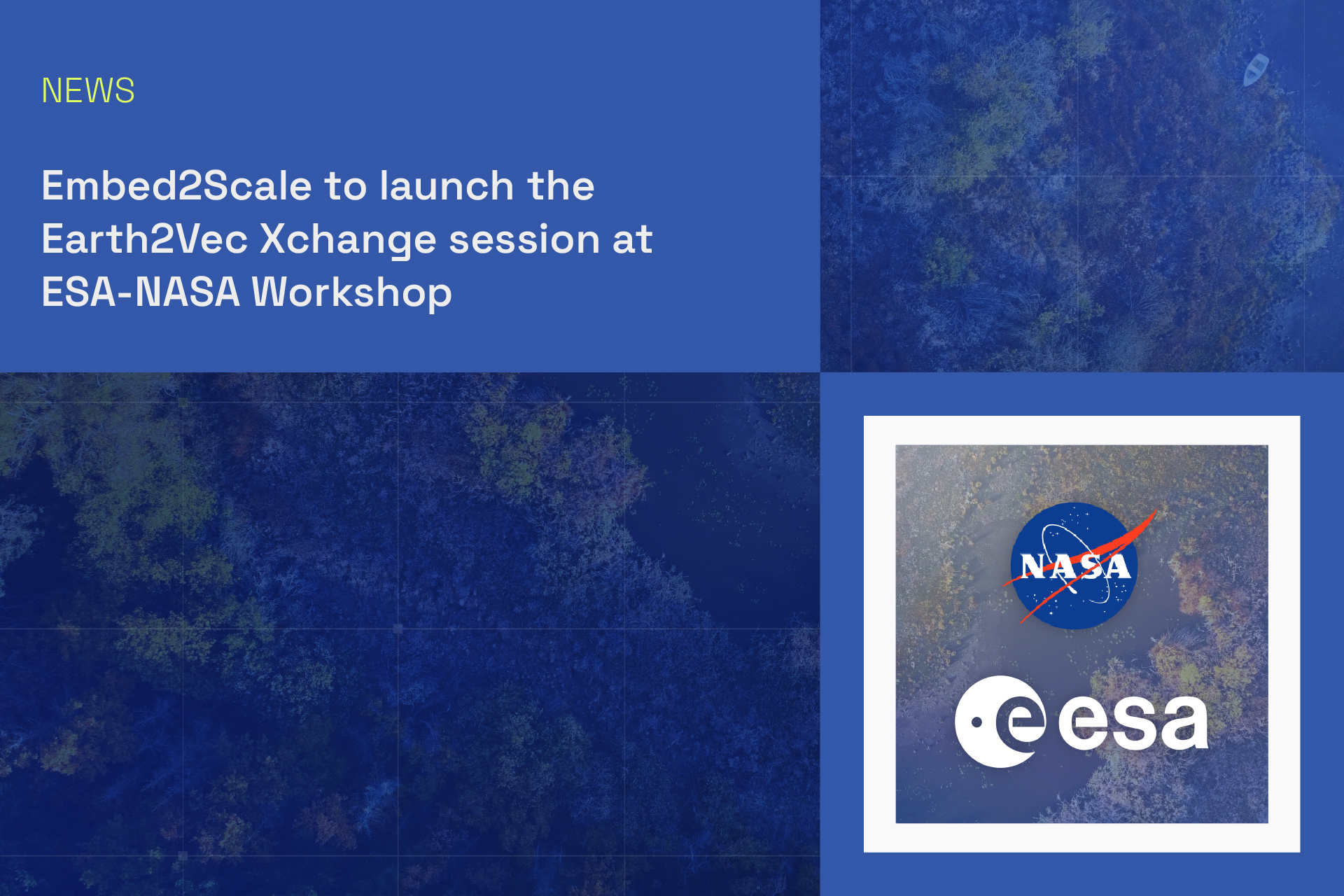 NEWS

Embed2Scale to launch the Earth2Vec Xchange session at ESA-NASA Workshop

NASA

esa